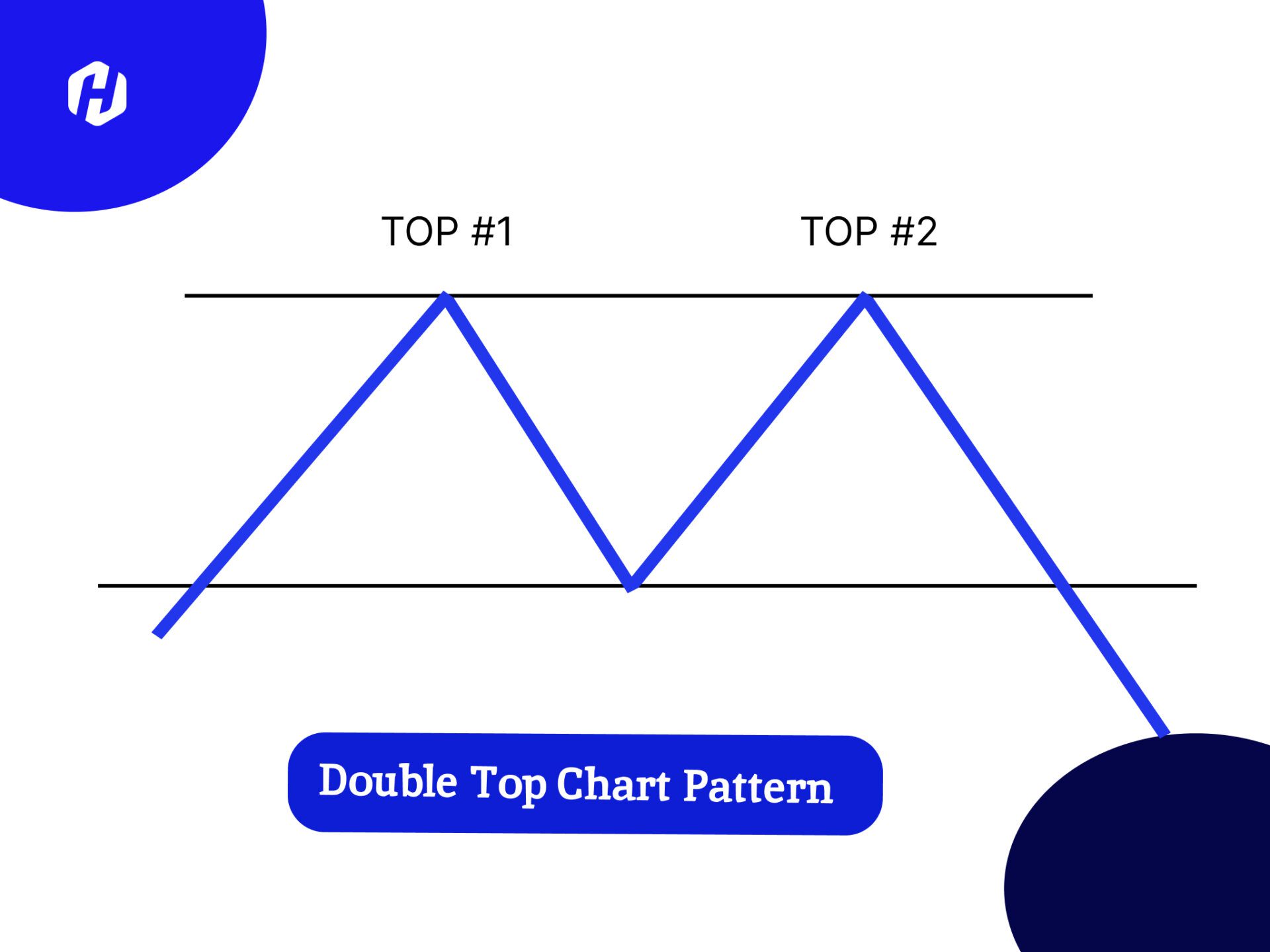 TOP #1

TOP #2

Double Top Chart Pattern